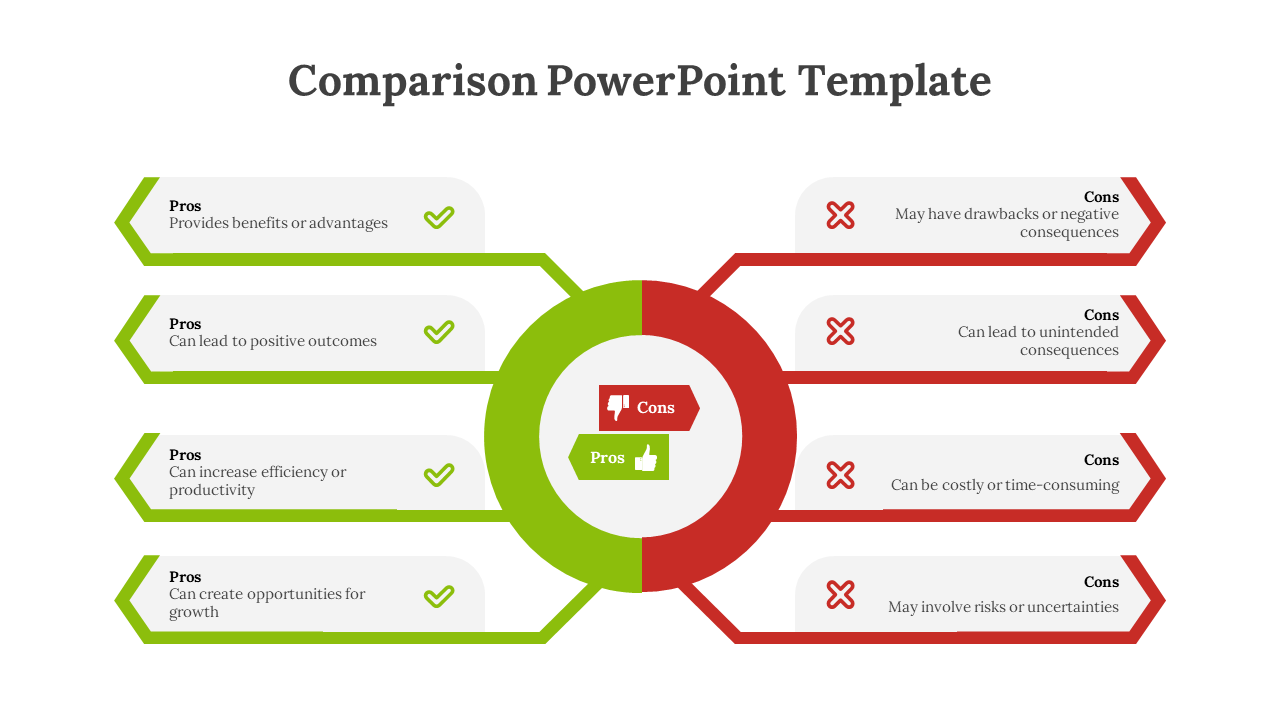 Comparison PowerPoint Template

Pros
Provides benefits or advantages

Pros
Can lead to positive outcomes

Pros
Can increase efficiency or productivity

Pros
Can create opportunities for growth

Cons

Pros

Cons
May have drawbacks or negative consequences

Cons
Can lead to unintended consequences

Cons
Can be costly or time-consuming

Cons
May involve risks or uncertainties